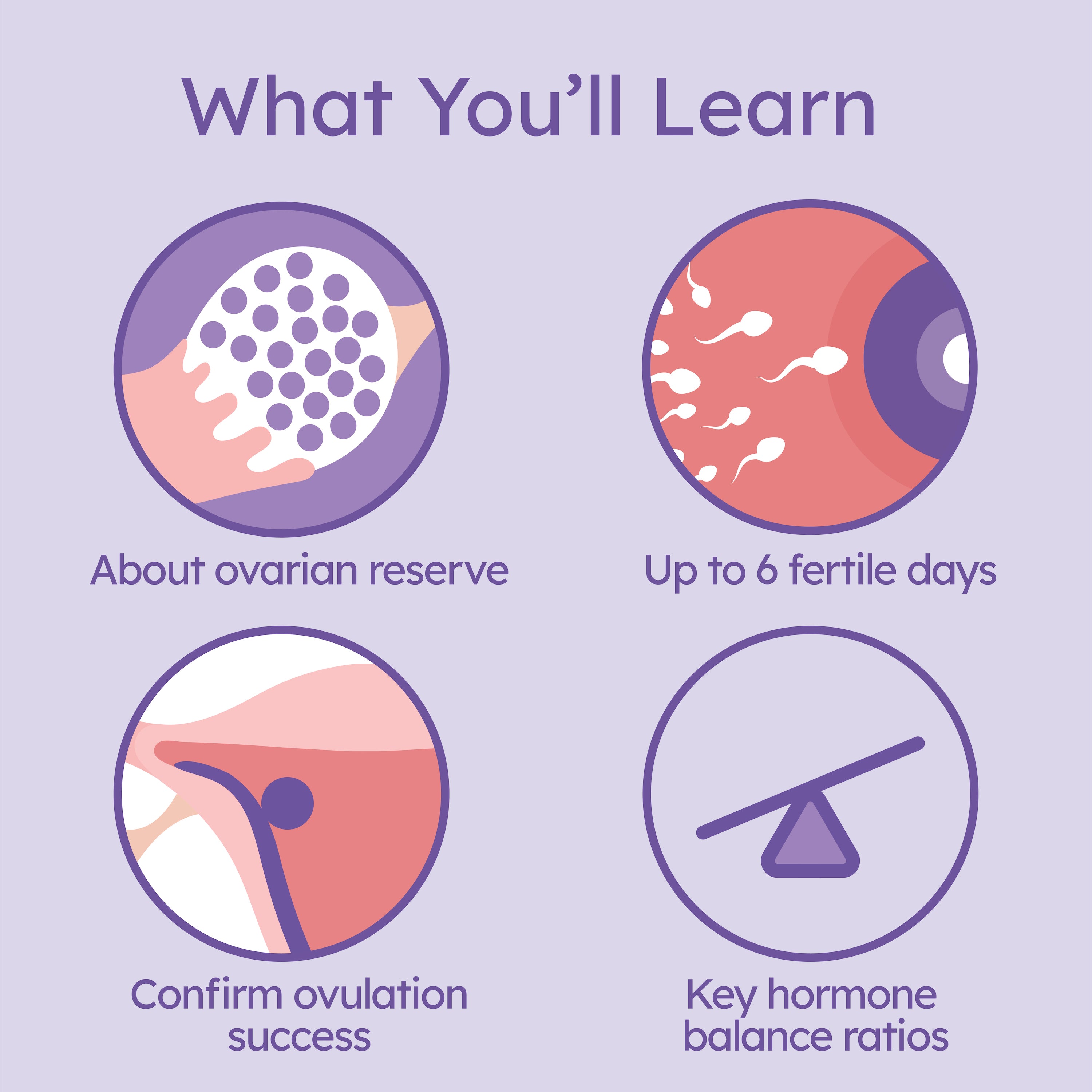 What You'll Learn

About ovarian reserve

Up to 6 fertile days

Confirm ovulation success

Key hormone balance ratios